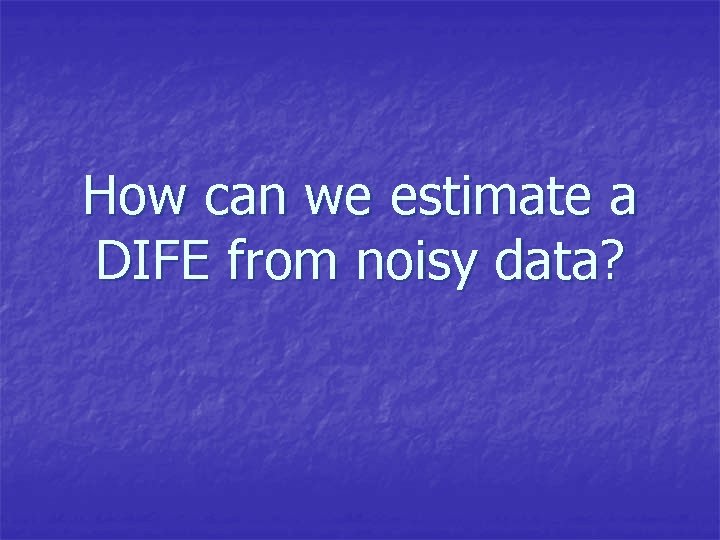 How can we estimate a DIFE from noisy data?